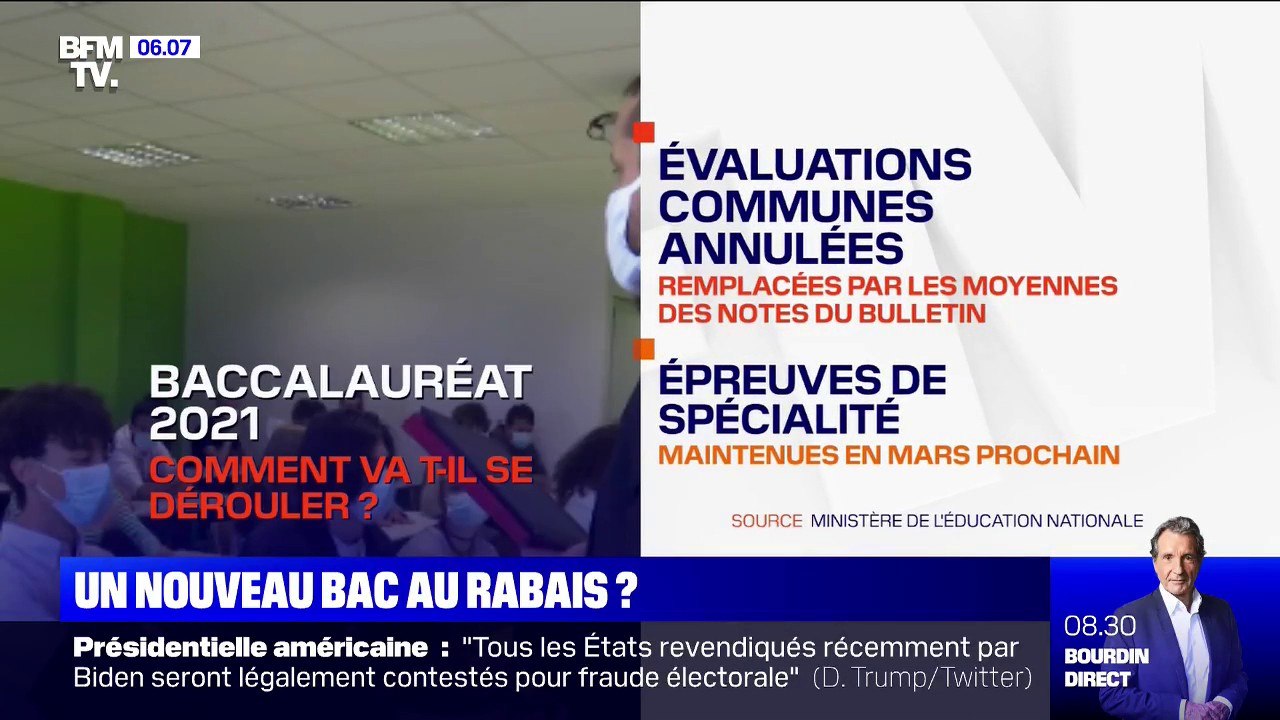 BFM TV. 06.07

BACCALAURÉAT 2021
COMMENT VA T-IL SE DÉROULER ?

ÉVALUATIONS COMMUNES ANNULÉES
REMPLACÉES PAR LES MOYENNES DES NOTES DU BULLETIN

ÉPREUVES DE SPÉCIALITÉ
MAINTENUES EN MARS PROCHAIN

SOURCE MINISTÈRE DE L'ÉDUCATION NATIONALE

UN NOUVEAU BAC AU RABAIS ?

Présidentielle américaine : "Tous les États revendiqués récemment par Biden seront légalement contestés pour fraude électorale" (D. Trump/Twitter)

08.30
BOURDIN DIRECT